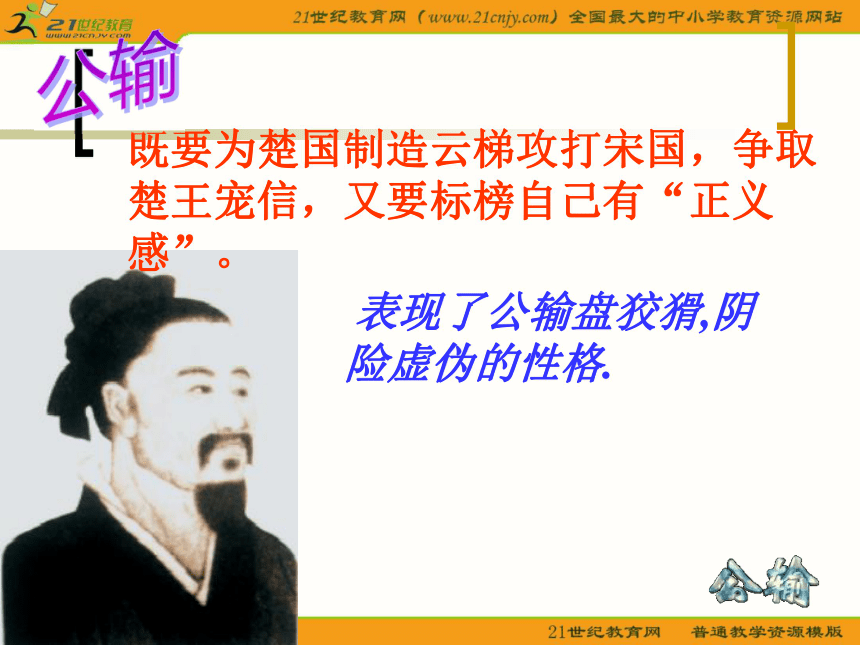 21世纪教育
www.21cnjy.com

21世纪教育网（www.21cnjy.com）全国最大的中小学教育资源网站

公输

既要为楚国制造云梯攻打宋国，争取楚王宠信，又要标榜自己有“正义感”。

表现了公输盘狡猾,阴险虚伪的性格.

公输

21世纪教育网　普通教学资源模版